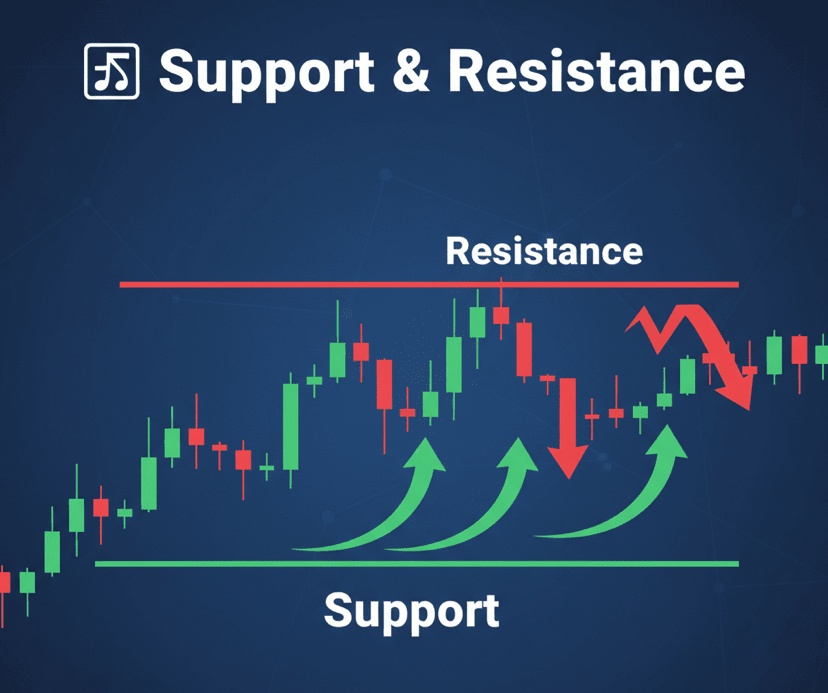 Support & Resistance

Resistance

Support